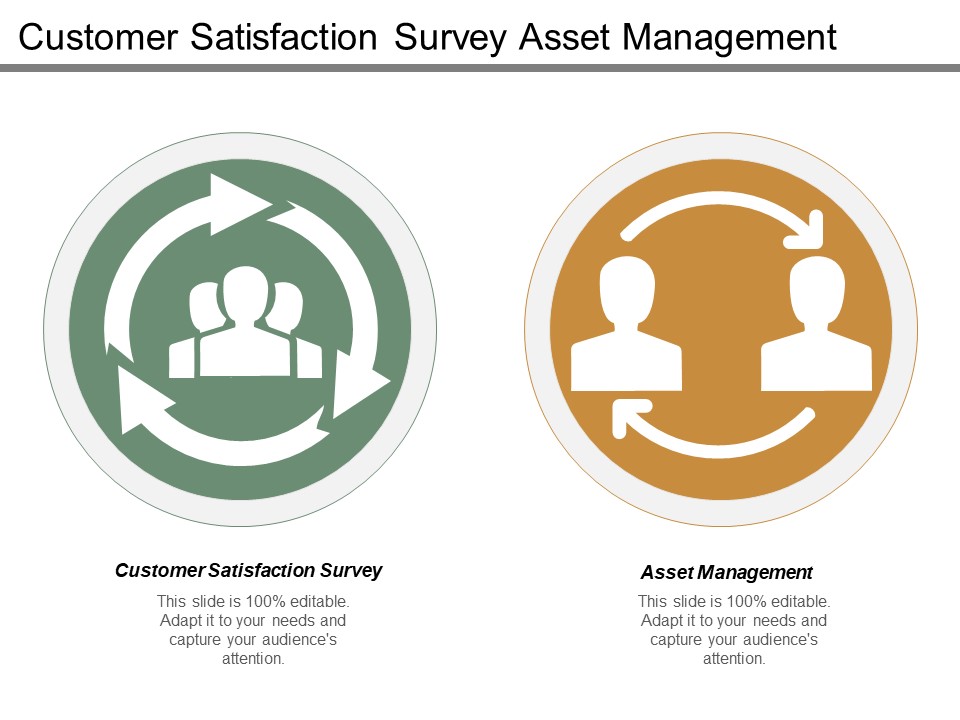 Customer Satisfaction Survey Asset Management

Customer Satisfaction Survey

This slide is 100% editable. Adapt it to your needs and capture your audience's attention.

Asset Management

This slide is 100% editable. Adapt it to your needs and capture your audience's attention.